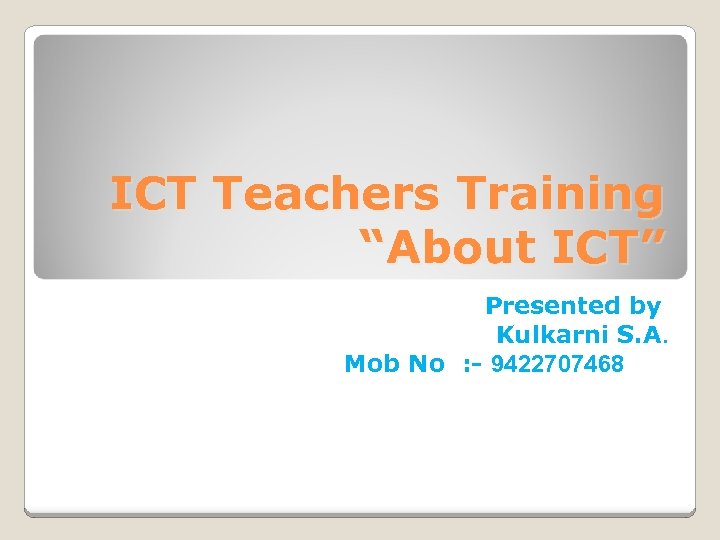 ICT Teachers Training
“About ICT”

Presented by
Kulkarni S.A.
Mob No :- 9422707468